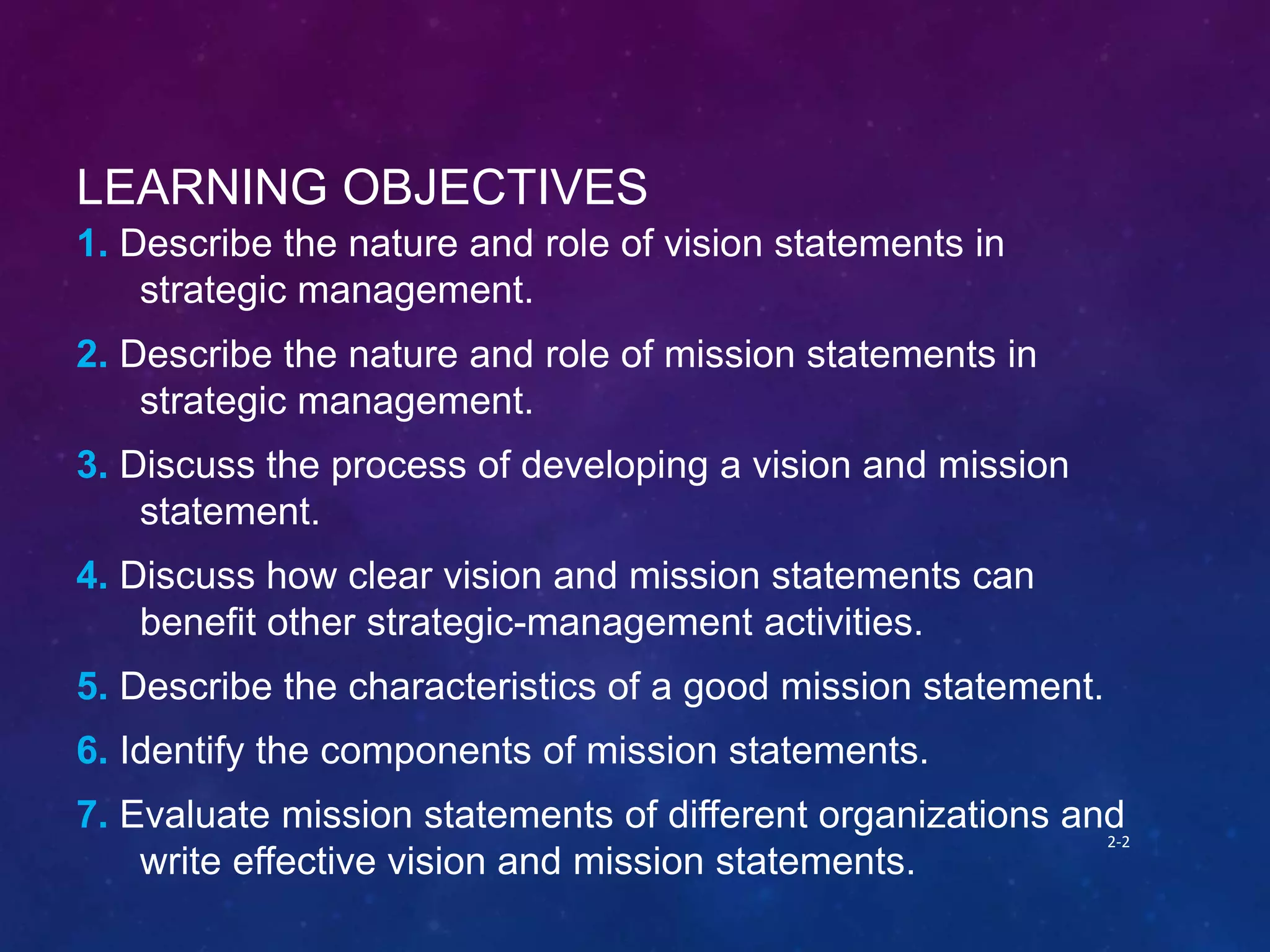 LEARNING OBJECTIVES

1. Describe the nature and role of vision statements in strategic management.

2. Describe the nature and role of mission statements in strategic management.

3. Discuss the process of developing a vision and mission statement.

4. Discuss how clear vision and mission statements can benefit other strategic-management activities.

5. Describe the characteristics of a good mission statement.

6. Identify the components of mission statements.

7. Evaluate mission statements of different organizations and write effective vision and mission statements.

2-2